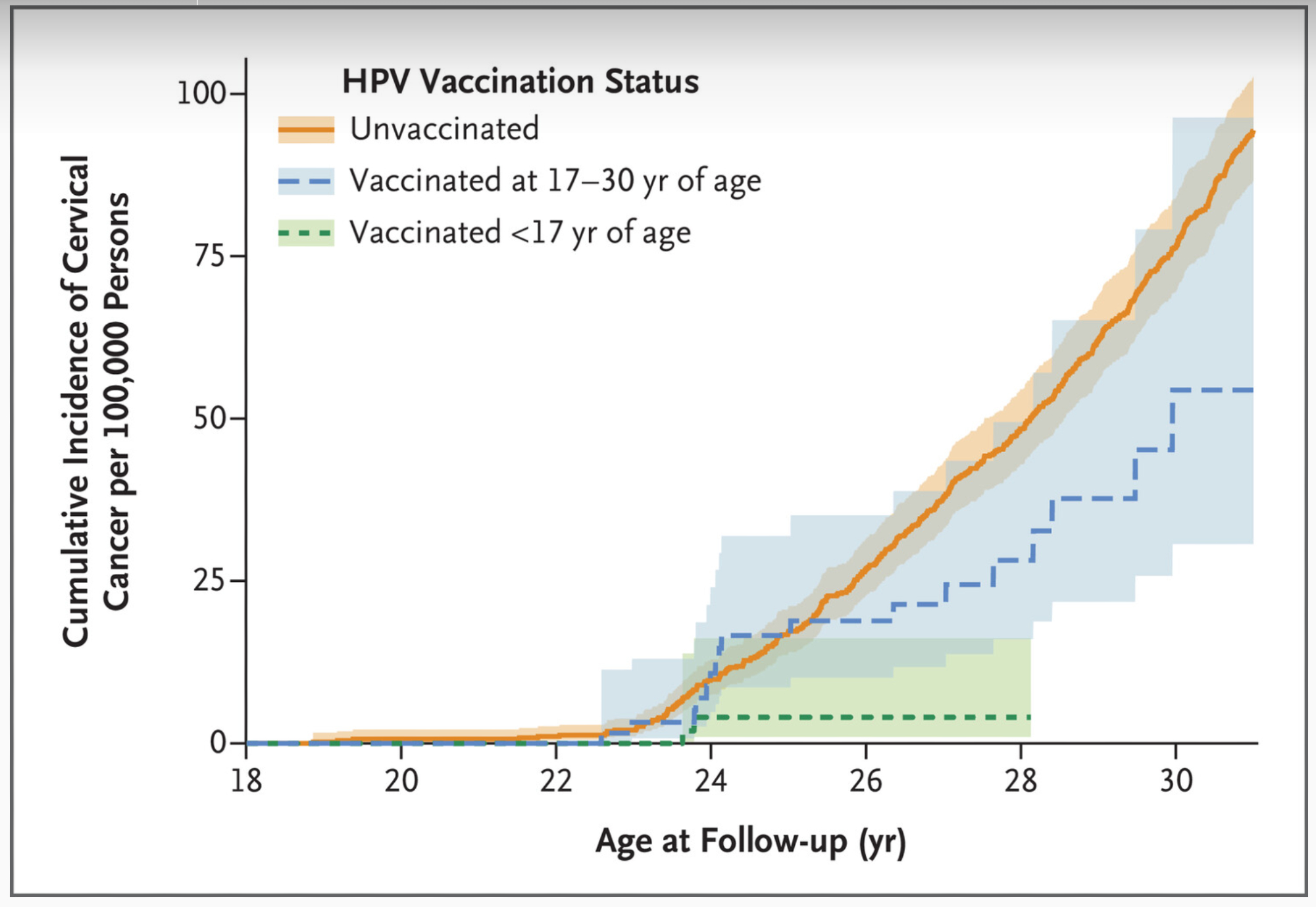 Cumulative Incidence of Cervical Cancer per 100,000 Persons

100
75
50
25
0

HPV Vaccination Status
Unvaccinated
Vaccinated at 17–30 yr of age
Vaccinated <17 yr of age

18
20
22
24
26
28
30

Age at Follow-up (yr)